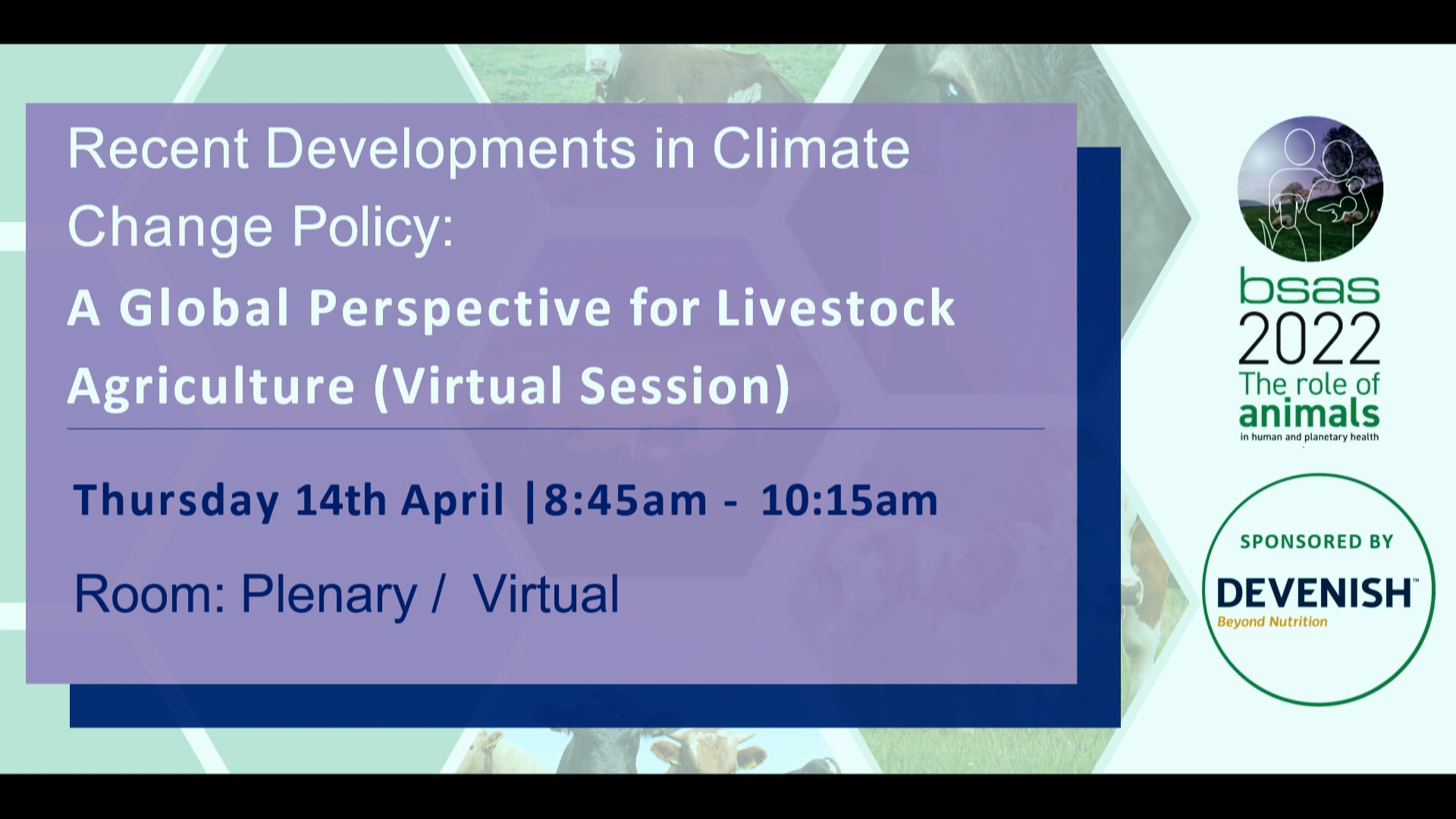 Recent Developments in Climate Change Policy:

A Global Perspective for Livestock Agriculture (Virtual Session)

Thursday 14th April |8:45am - 10:15am

Room: Plenary / Virtual

bsas
2022
The role of
animals
in human and planetary health

SPONSORED BY
DEVENISH™
Beyond Nutrition